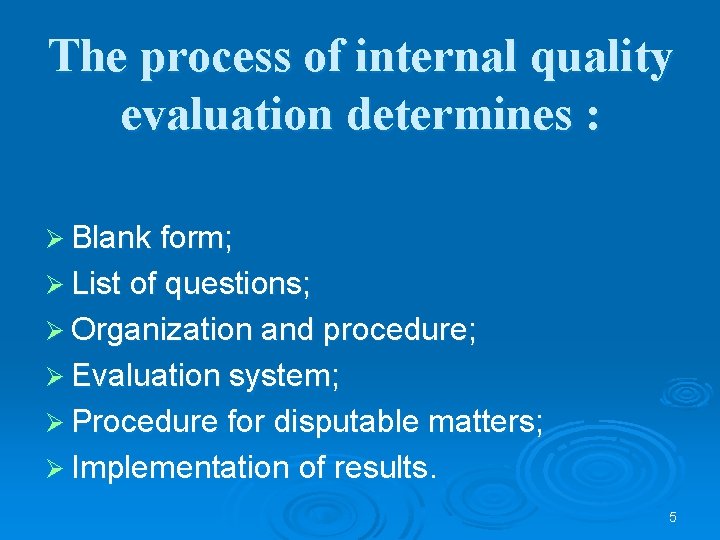 The process of internal quality evaluation determines :

➢ Blank form;
➢ List of questions;
➢ Organization and procedure;
➢ Evaluation system;
➢ Procedure for disputable matters;
➢ Implementation of results.

5